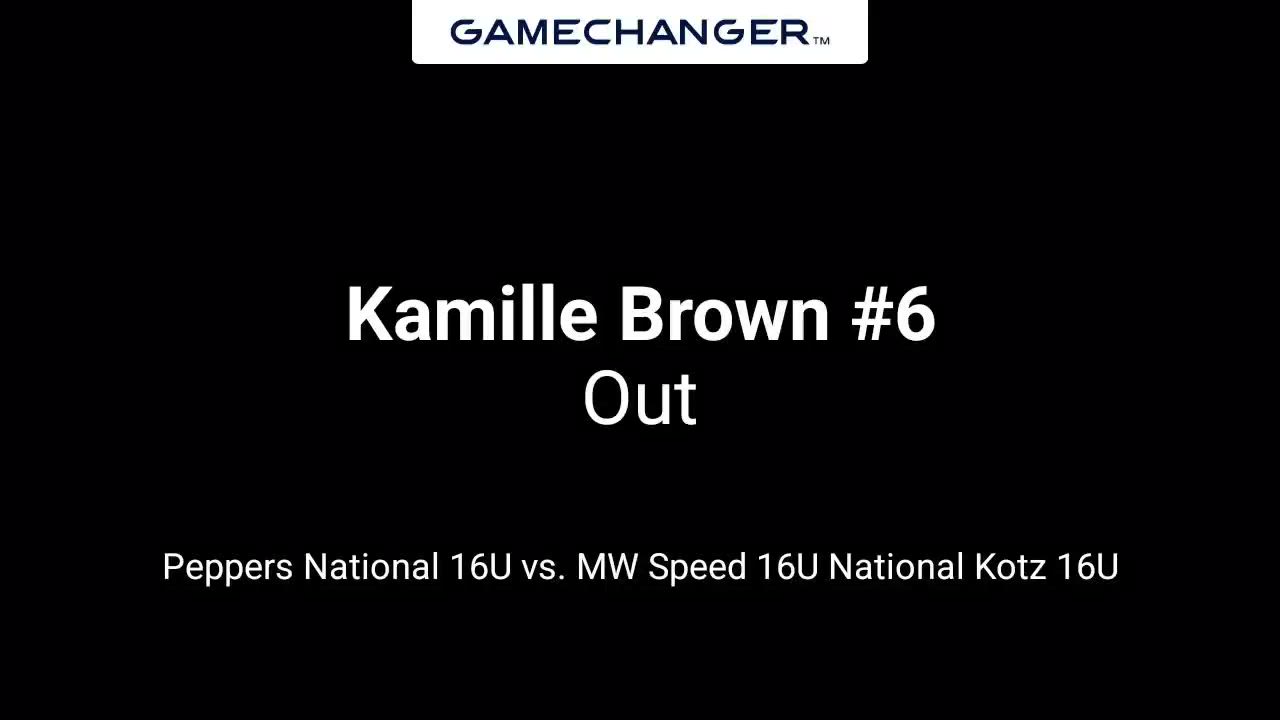 GAMECHANGER™

Kamille Brown #6
Out

Peppers National 16U vs. MW Speed 16U National Kotz 16U